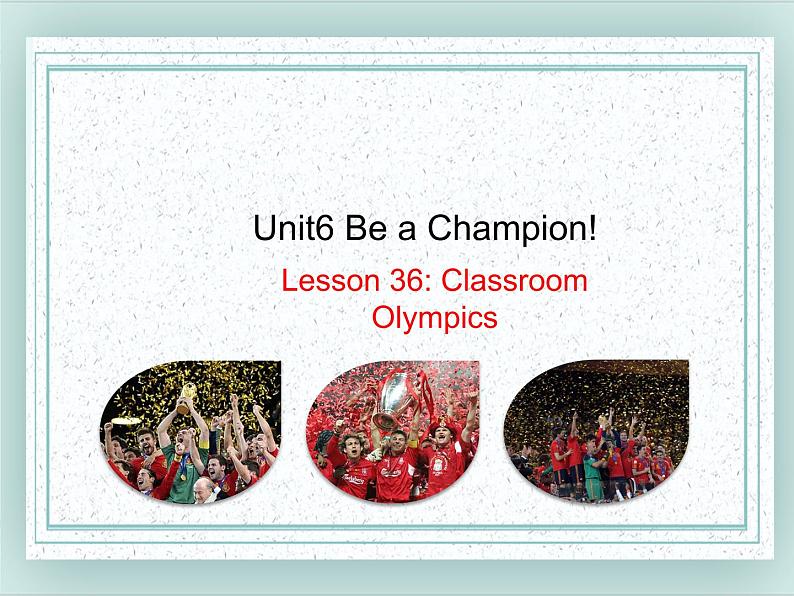 Unit6 Be a Champion!

Lesson 36: Classroom Olympics